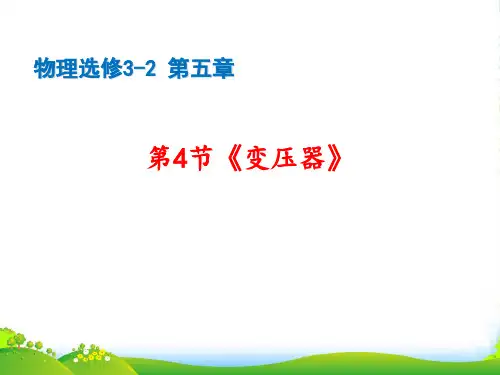 物理选修3-2 第五章

第4节《变压器》